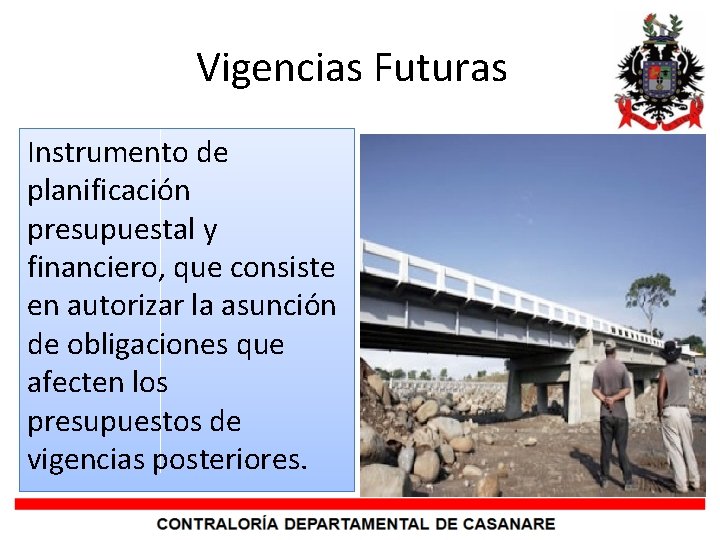 Vigencias Futuras

Instrumento de planificación presupuestal y financiero, que consiste en autorizar la asunción de obligaciones que afecten los presupuestos de vigencias posteriores.

CONTRALORÍA DEPARTAMENTAL DE CASANARE